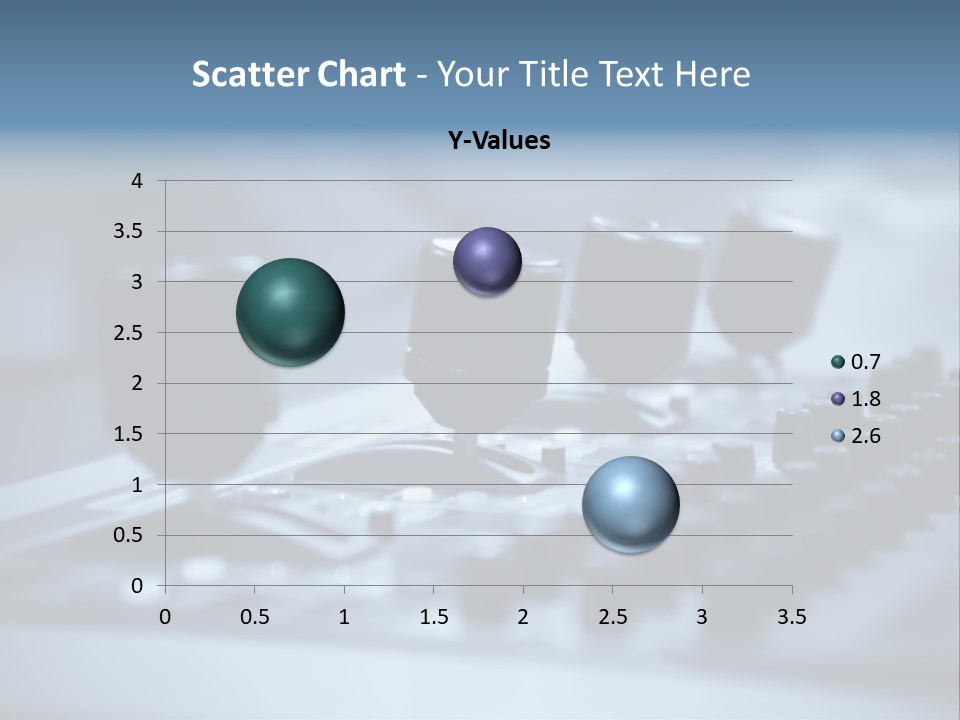 Scatter Chart - Your Title Text Here

Y-Values

4
3.5
3
2.5
2
1.5
1
0.5
0

0 0.5 1 1.5 2 2.5 3 3.5

0.7
1.8
2.6